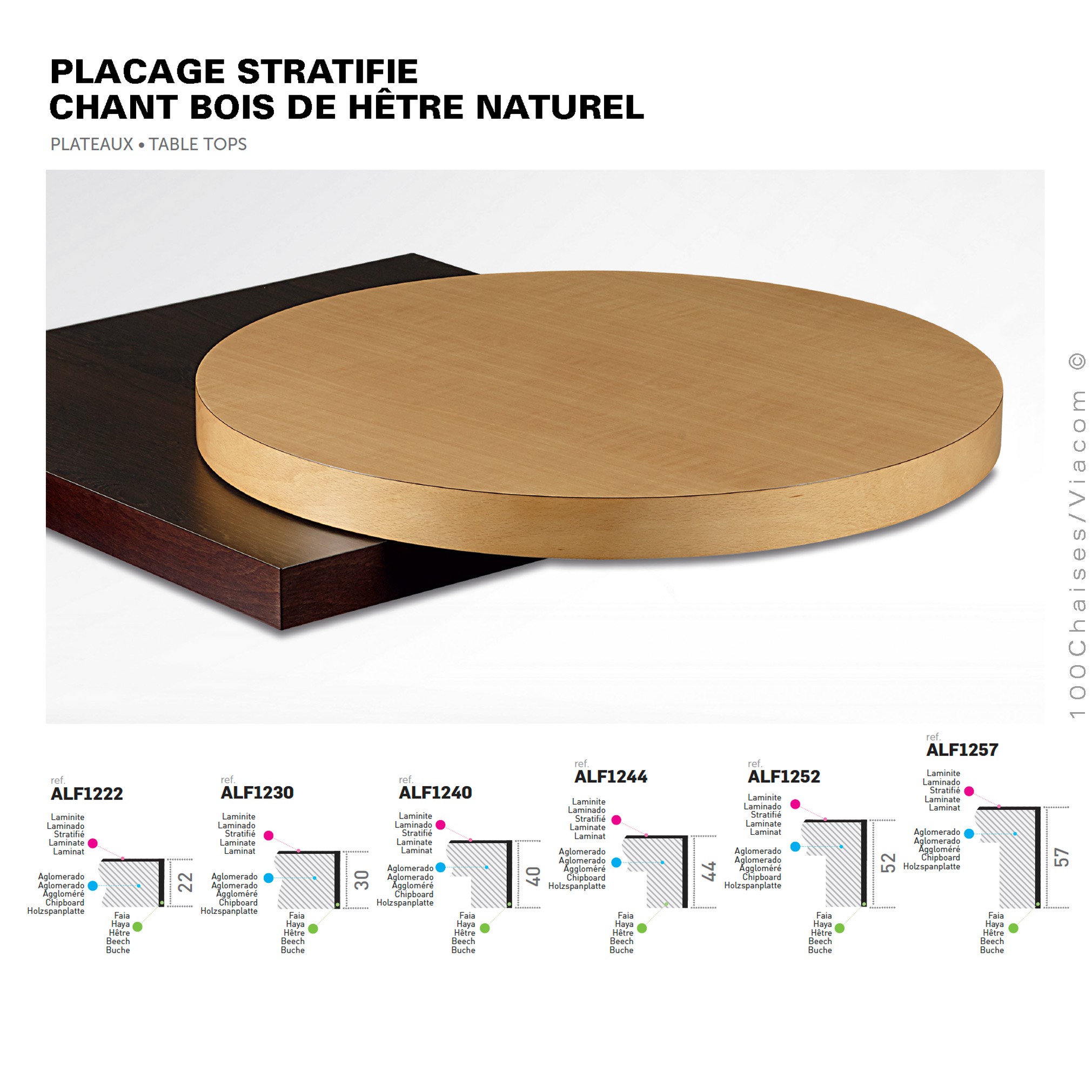 PLACAGE STRATIFIE
CHANT BOIS DE HÊTRE NATUREL

PLATEAUX • TABLE TOPS

100Chaises/Viacom ©

ref.
ALF1222
Laminite
Laminado
Stratifié
Laminate
Laminat
Aglomerado
Aglomerado
Aggloméré
Chipboard
Holzspanplatte
22
Faia
Haya
Hêtre
Beech
Buche

ref.
ALF1230
Laminite
Laminado
Stratifié
Laminate
Laminat
Aglomerado
Aglomerado
Aggloméré
Chipboard
Holzspanplatte
30
Faia
Haya
Hêtre
Beech
Buche

ref.
ALF1240
Laminite
Laminado
Stratifié
Laminate
Laminat
Aglomerado
Aglomerado
Aggloméré
Chipboard
Holzspanplatte
40
Faia
Haya
Hêtre
Beech
Buche

ref.
ALF1244
Laminite
Laminado
Stratifié
Laminate
Laminat
Aglomerado
Aglomerado
Aggloméré
Chipboard
Holzspanplatte
44
Faia
Haya
Hêtre
Beech
Buche

ref.
ALF1252
Laminite
Laminado
Stratifié
Laminate
Laminat
Aglomerado
Aglomerado
Aggloméré
Chipboard
Holzspanplatte
52
Faia
Haya
Hêtre
Beech
Buche

ref.
ALF1257
Laminite
Laminado
Stratifié
Laminate
Laminat
Aglomerado
Aglomerado
Aggloméré
Chipboard
Holzspanplatte
57
Faia
Haya
Hêtre
Beech
Buche